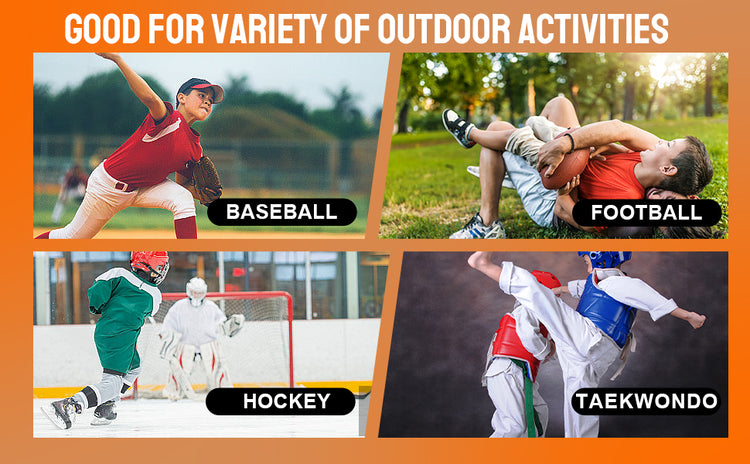 GOOD FOR VARIETY OF OUTDOOR ACTIVITIES

BASEBALL

FOOTBALL

HOCKEY

TAEKWONDO